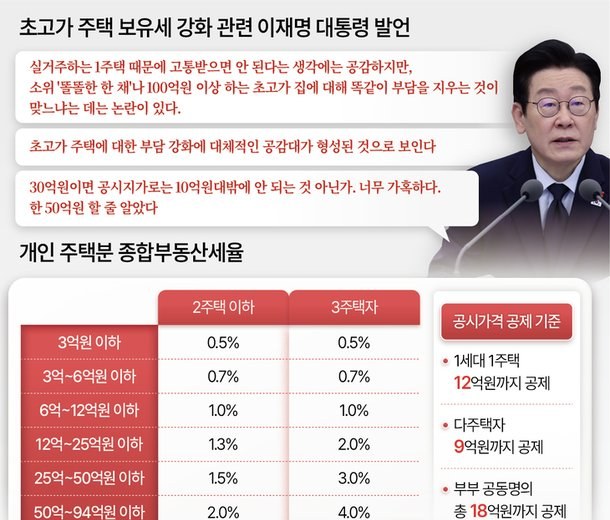 초고가 주택 보유세 강화 관련 이재명 대통령 발언

실거주하는 1주택 때문에 고통받으면 안 된다는 생각에는 공감하지만, 소위 '똘똘한 한 채'나 100억원 이상 하는 초고가 집에 대해 똑같이 부담을 지우는 것이 맞느냐는 데는 논란이 있다.

초고가 주택에 대한 부담 강화에 대체적인 공감대가 형성된 것으로 보인다

30억원이면 공시지가로는 10억원대밖에 안 되는 것 아닌가. 너무 가혹하다. 한 50억원 할 줄 알았다

개인 주택분 종합부동산세율

| | 2주택 이하 | 3주택자 |
|---|---|---|
| 3억원 이하 | 0.5% | 0.5% |
| 3억~6억원 이하 | 0.7% | 0.7% |
| 6억~12억원 이하 | 1.0% | 1.0% |
| 12억~25억원 이하 | 1.3% | 2.0% |
| 25억~50억원 이하 | 1.5% | 3.0% |
| 50억~94억원 이하 | 2.0% | 4.0% |

공시가격 공제 기준

• 1세대 1주택 12억원까지 공제

• 다주택자 9억원까지 공제

• 부부 공동명의 총 18억원까지 공제